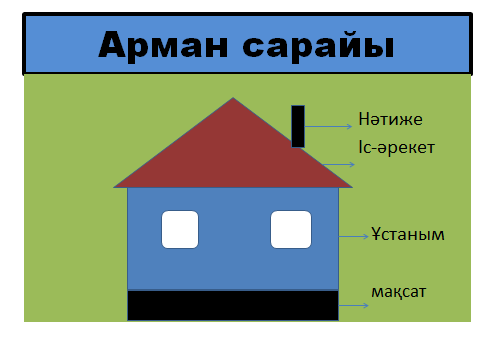 Арман сарайы

Нәтиже

Іс-әрекет

Ұстаным

мақсат